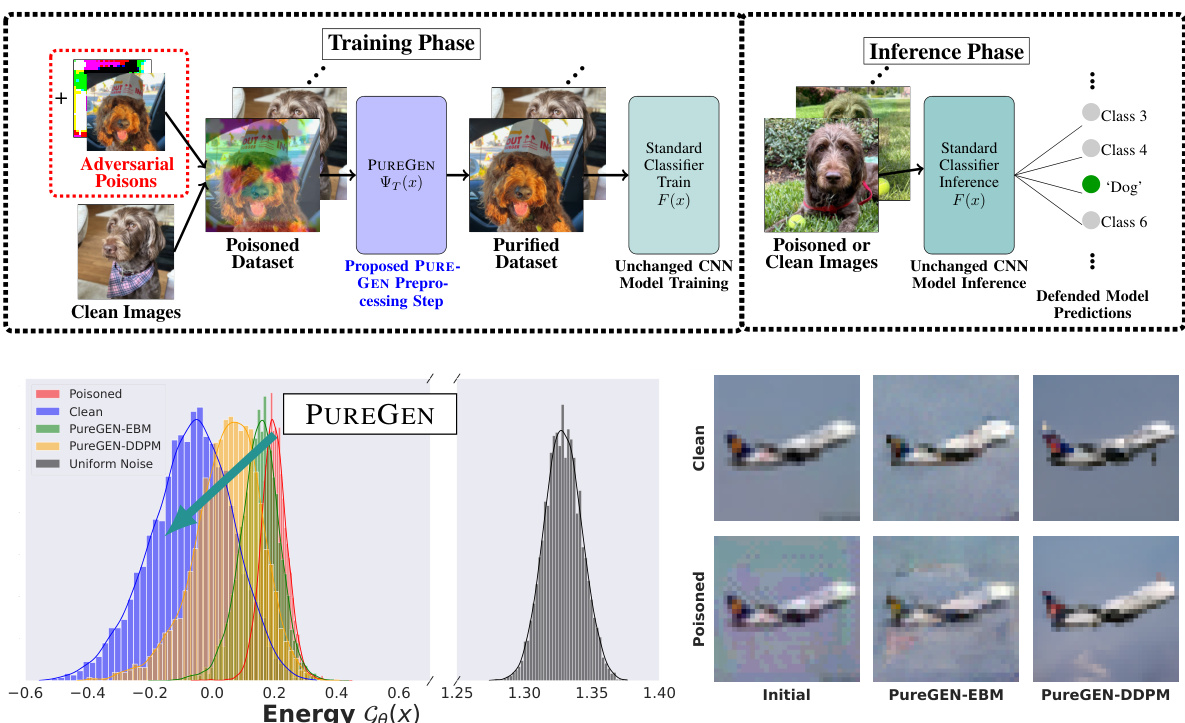 Training Phase

+

Adversarial Poisons

Clean Images

Poisoned Dataset

PUREGEN $\Psi_T(x)$

Proposed PUREGEN Preprocessing Step

Purified Dataset

Standard Classifier Train $F(x)$

Unchanged CNN Model Training

Inference Phase

Poisoned or Clean Images

Standard Classifier Inference $F(x)$

Unchanged CNN Model Inference

Class 3

Class 4

'Dog'

Class 6

Defended Model Predictions

Poisoned
Clean
PureGEN-EBM
PureGEN-DDPM
Uniform Noise

PUREGEN

−0.6 −0.4 −0.2 0.0 0.2 0.4 0.6 1.25 1.30 1.35 1.40

Energy $\mathcal{G}_\theta(x)$

Clean

Poisoned

Initial

PureGEN-EBM

PureGEN-DDPM